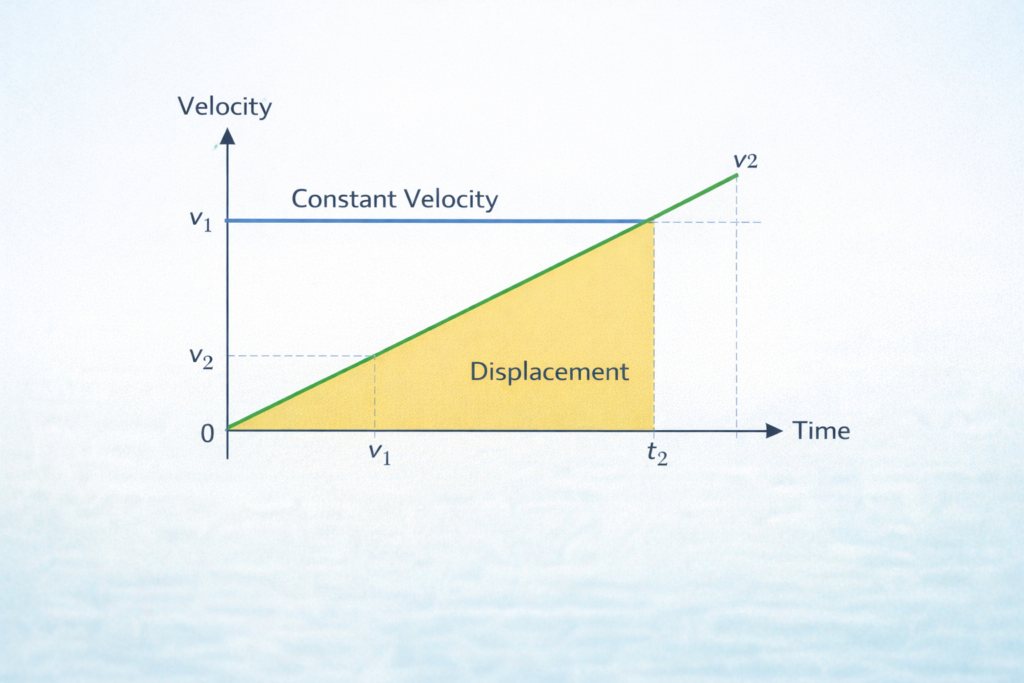 Velocity

$v_2$

Constant Velocity

$v_1$

$v_2$

Displacement

0

$v_1$

$t_2$

Time